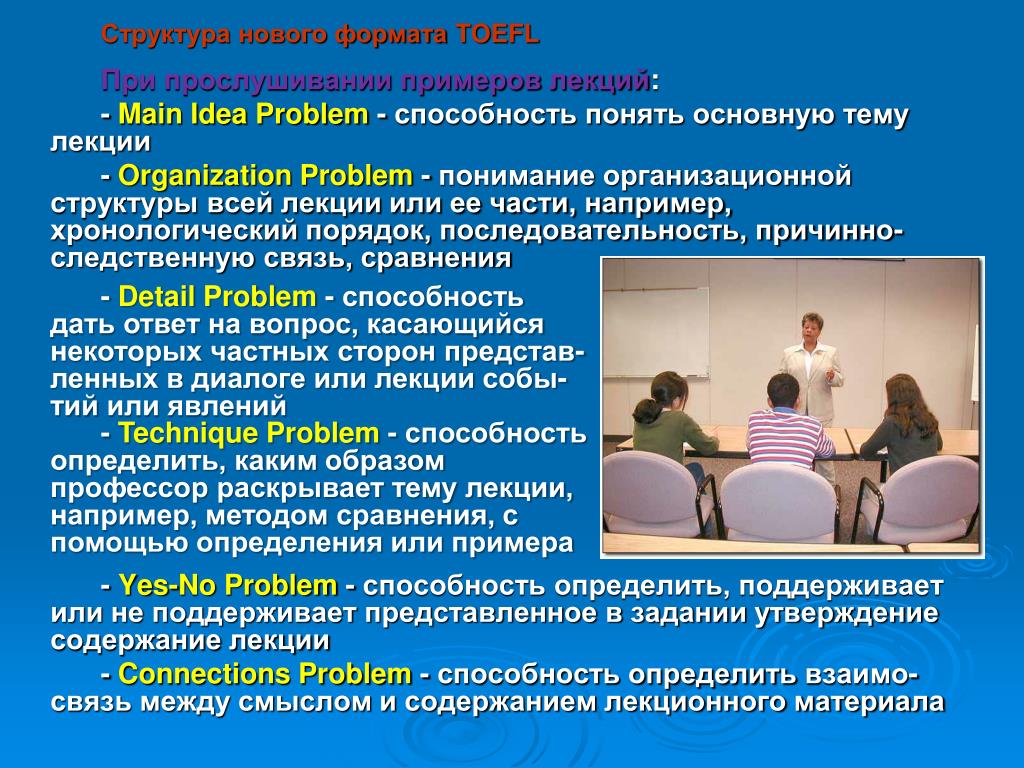 Структура нового формата TOEFL

При прослушивании примеров лекций:

- Main Idea Problem - способность понять основную тему лекции

- Organization Problem - понимание организационной структуры всей лекции или ее части, например, хронологический порядок, последовательность, причинно-следственную связь, сравнения

- Detail Problem - способность дать ответ на вопрос, касающийся некоторых частных сторон представленных в диалоге или лекции событий или явлений

- Technique Problem - способность определить, каким образом профессор раскрывает тему лекции, например, методом сравнения, с помощью определения или примера

- Yes-No Problem - способность определить, поддерживает или не поддерживает представленное в задании утверждение содержание лекции

- Connections Problem - способность определить взаимосвязь между смыслом и содержанием лекционного материала